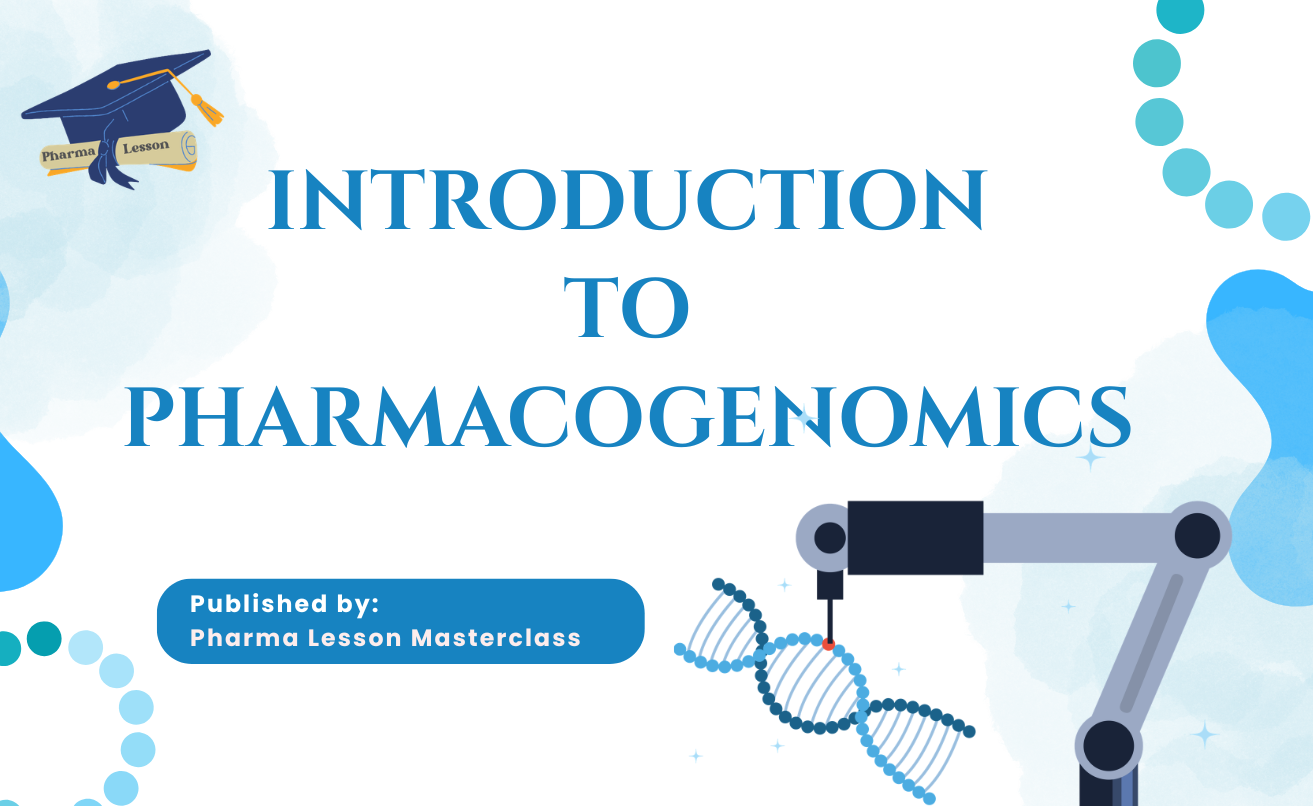 Pharma Lesson

INTRODUCTION TO PHARMACOGENOMICS

Published by:
Pharma Lesson Masterclass